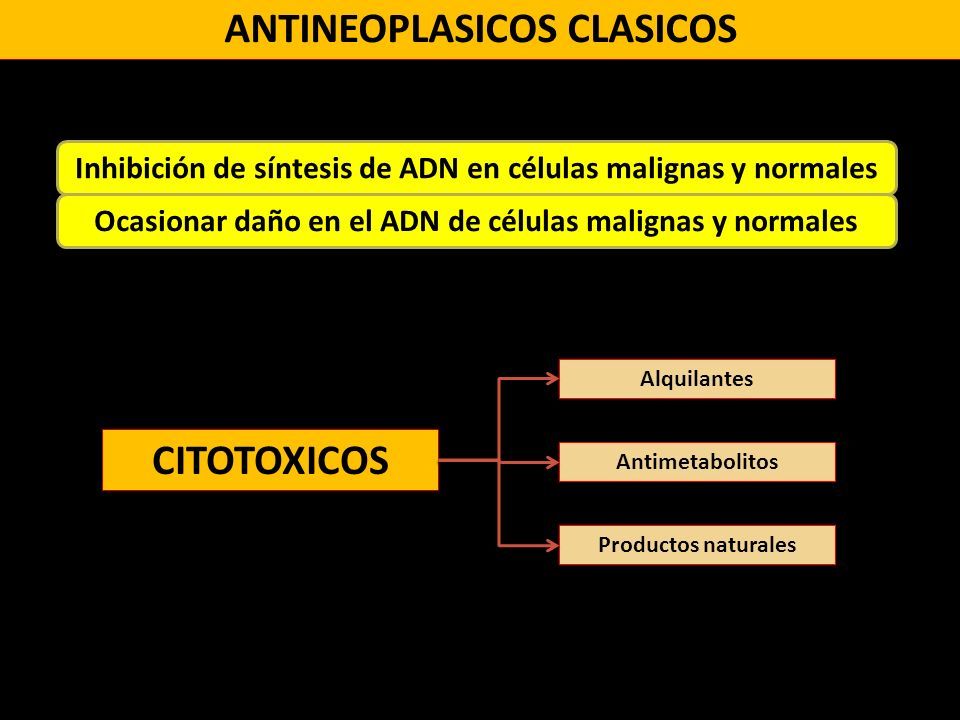 ANTINEOPLASICOS CLASICOS

Inhibición de síntesis de ADN en células malignas y normales

Ocasionar daño en el ADN de células malignas y normales

CITOTOXICOS

Alquilantes

Antimetabolitos

Productos naturales